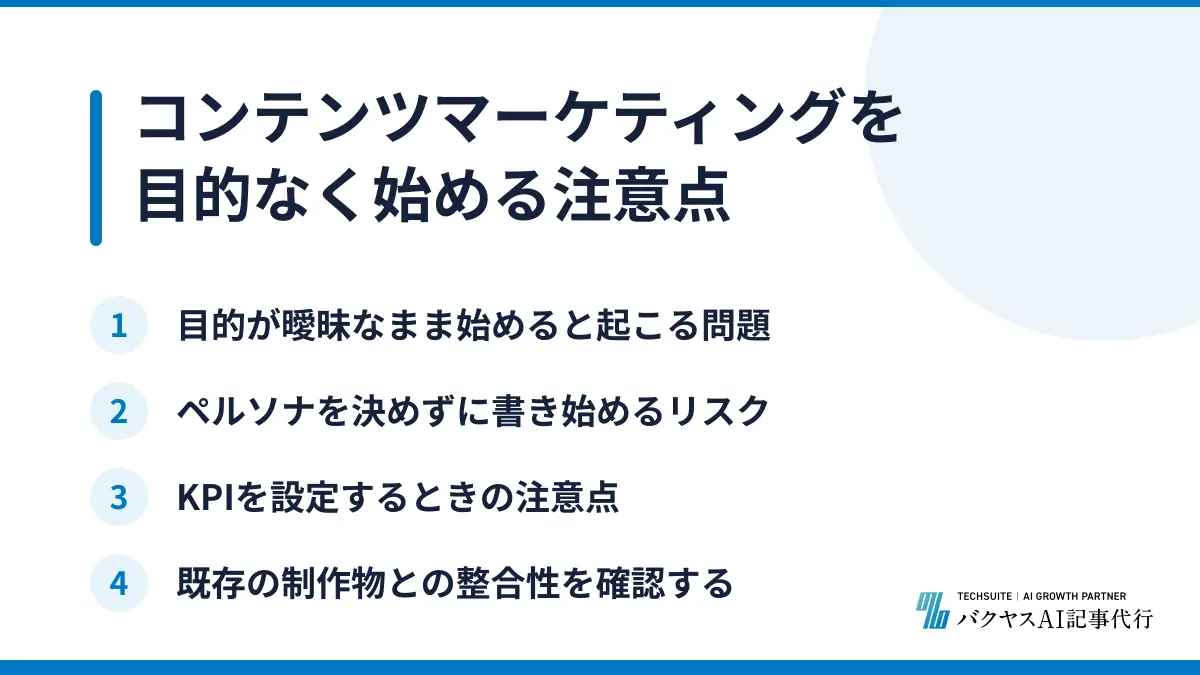 コンテンツマーケティングを目的なく始める注意点

1 目的が曖昧なまま始めると起こる問題

2 ペルソナを決めずに書き始めるリスク

3 KPIを設定するときの注意点

4 既存の制作物との整合性を確認する

TECHSUITE | AI GROWTH PARTNER
バクヤスAI記事代行